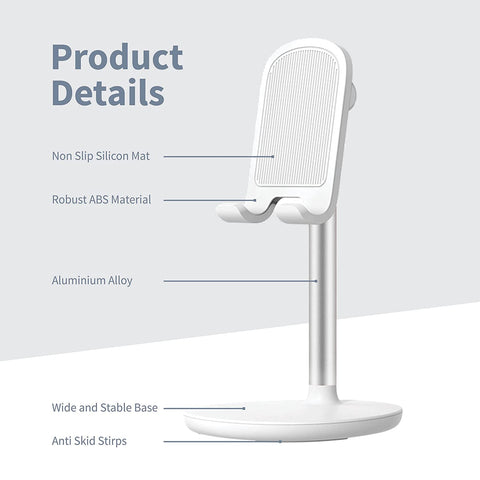 Product Details

Non Slip Silicon Mat

Robust ABS Material

Aluminium Alloy

Wide and Stable Base

Anti Skid Stirps